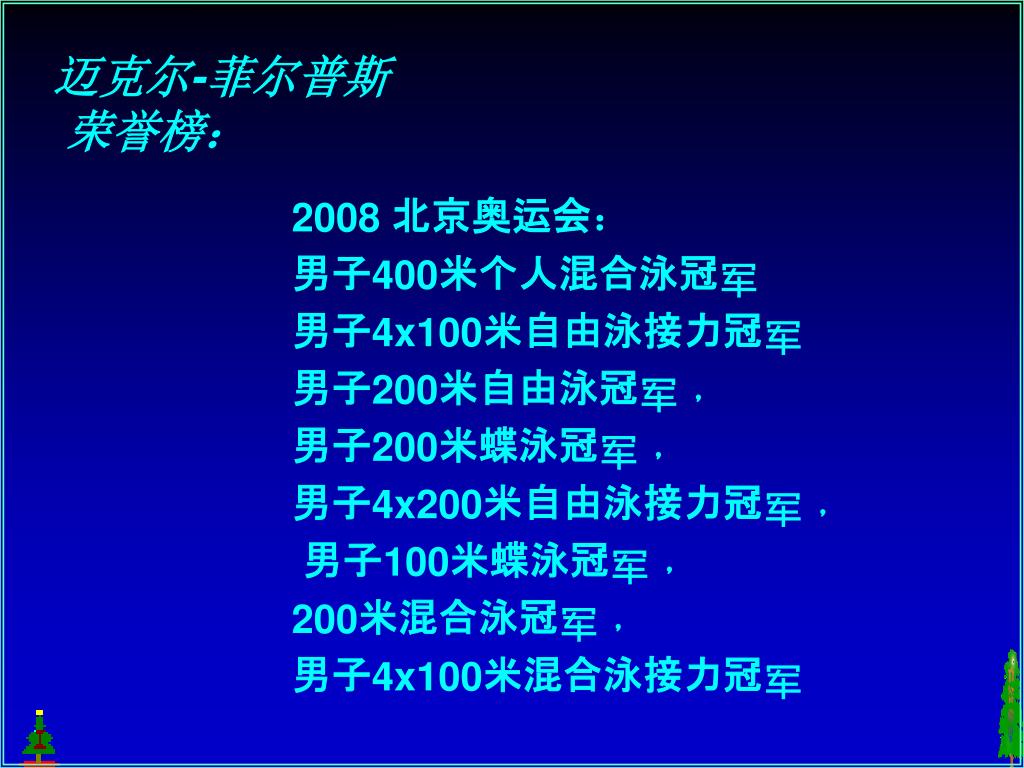 迈克尔-菲尔普斯
荣誉榜：

2008 北京奥运会：
男子400米个人混合泳冠军
男子4x100米自由泳接力冠军
男子200米自由泳冠军，
男子200米蝶泳冠军，
男子4x200米自由泳接力冠军，
男子100米蝶泳冠军，
200米混合泳冠军，
男子4x100米混合泳接力冠军